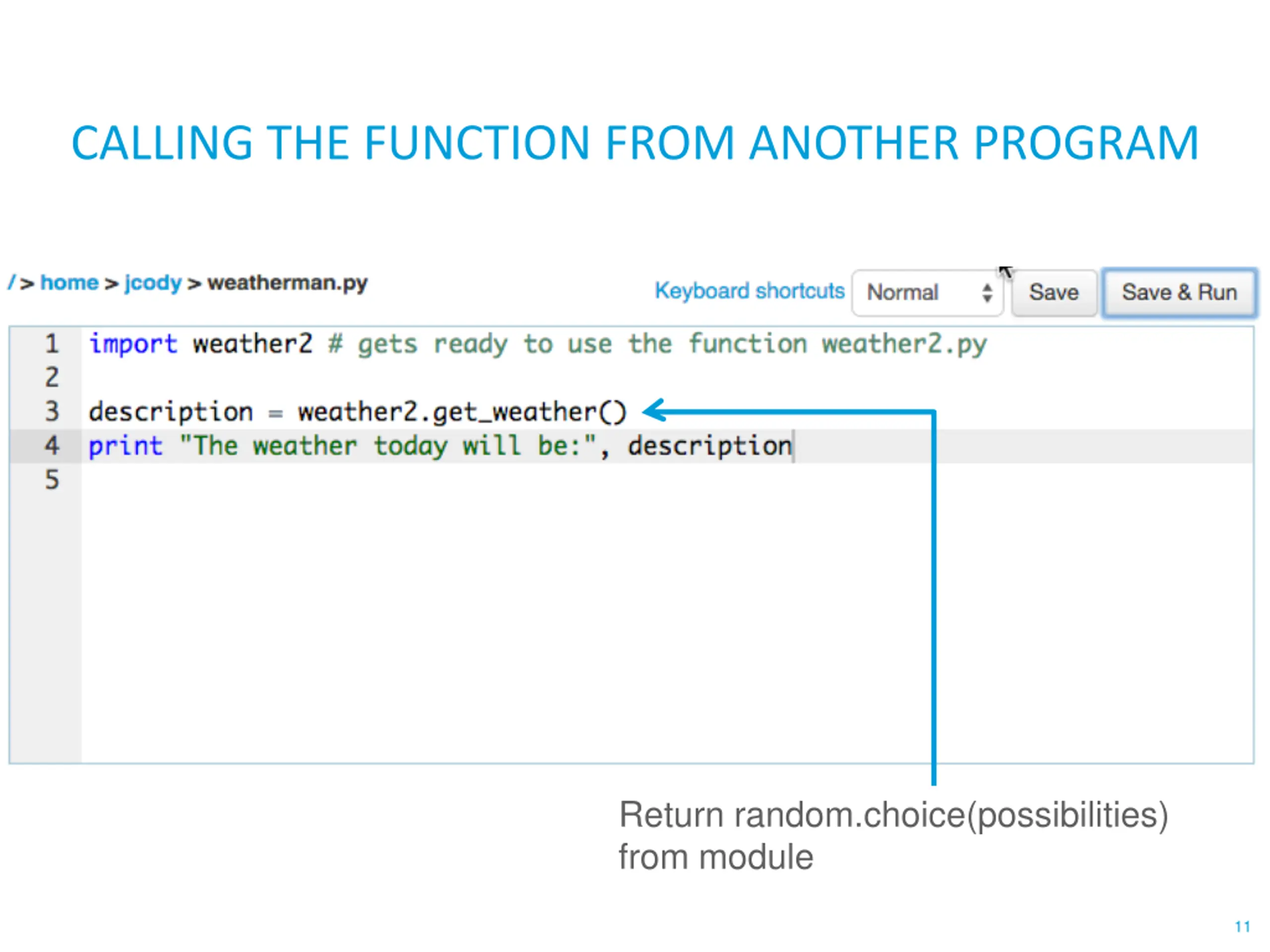 CALLING THE FUNCTION FROM ANOTHER PROGRAM

/ > home > jcody > weatherman.py

Keyboard shortcuts Normal Save Save & Run

1 import weather2 # gets ready to use the function weather2.py
2
3 description = weather2.get_weather()
4 print "The weather today will be:", description
5

Return random.choice(possibilities) from module

11